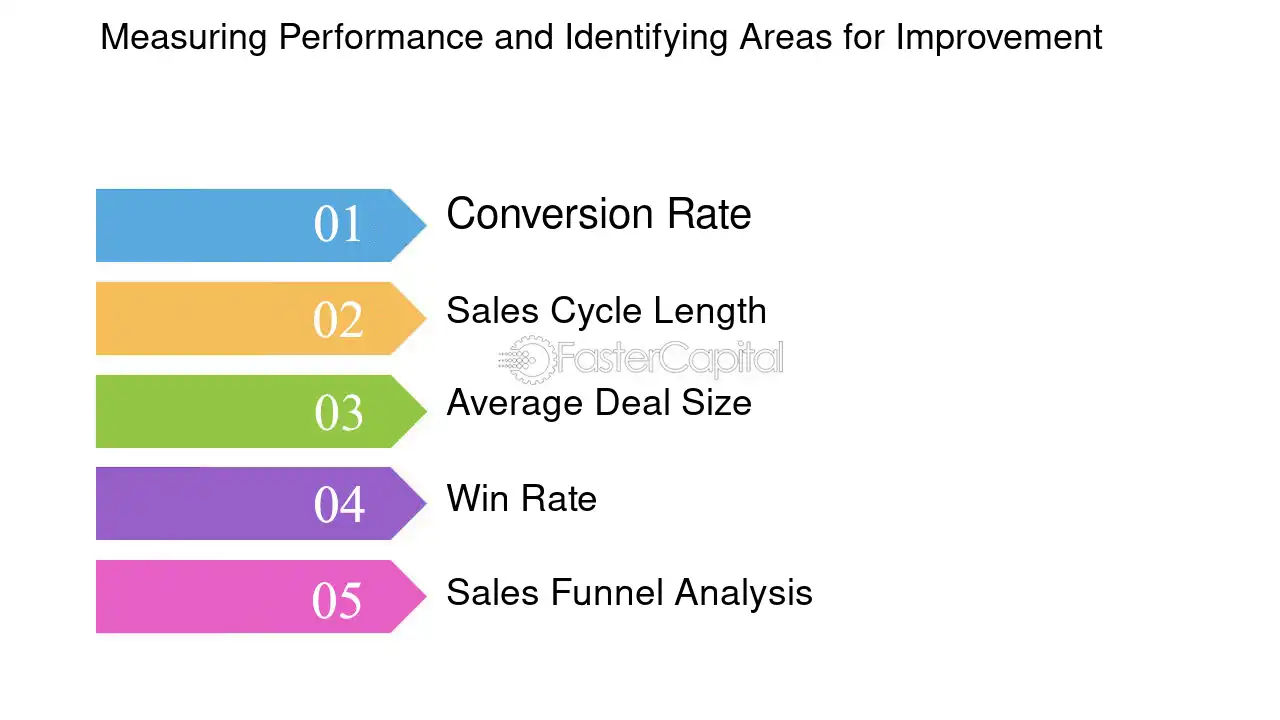 Measuring Performance and Identifying Areas for Improvement

01
Conversion Rate

02
Sales Cycle Length

03
Average Deal Size

04
Win Rate

05
Sales Funnel Analysis

FasterCapital